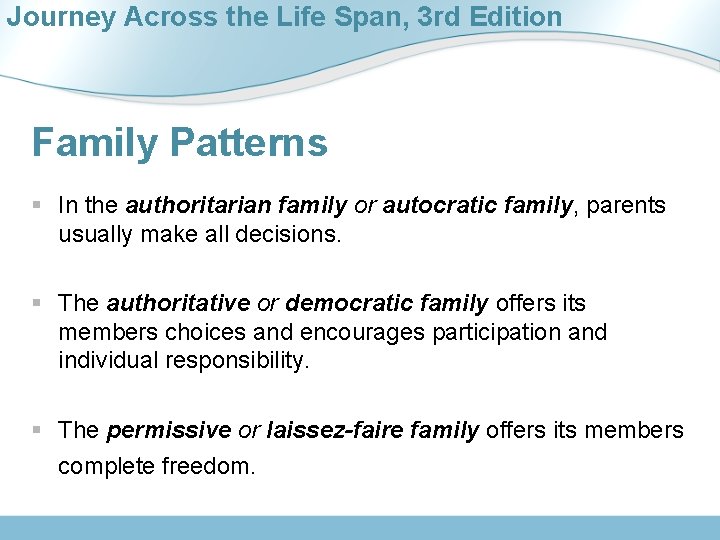 Journey Across the Life Span, 3rd Edition

Family Patterns

▪ In the authoritarian family or autocratic family, parents usually make all decisions.

▪ The authoritative or democratic family offers its members choices and encourages participation and individual responsibility.

▪ The permissive or laissez-faire family offers its members complete freedom.